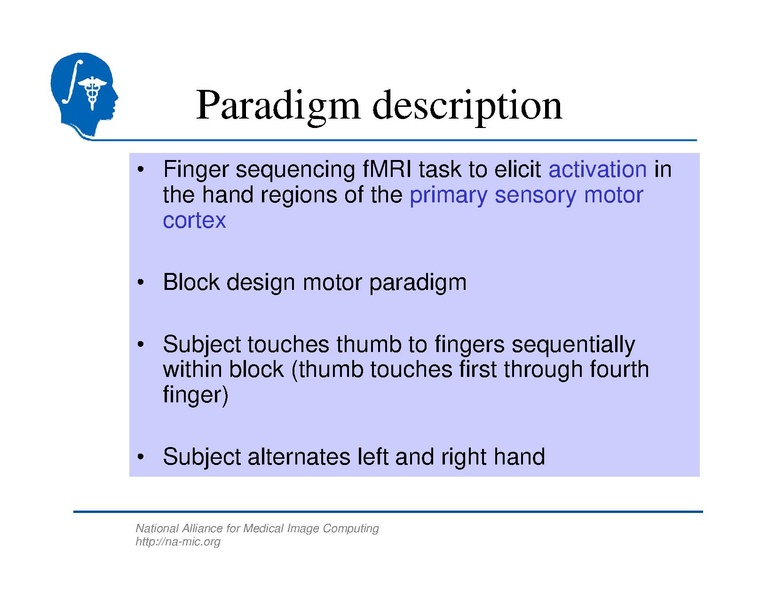 Paradigm description

• Finger sequencing fMRI task to elicit activation in the hand regions of the primary sensory motor cortex

• Block design motor paradigm

• Subject touches thumb to fingers sequentially within block (thumb touches first through fourth finger)

• Subject alternates left and right hand

National Alliance for Medical Image Computing
http://na-mic.org